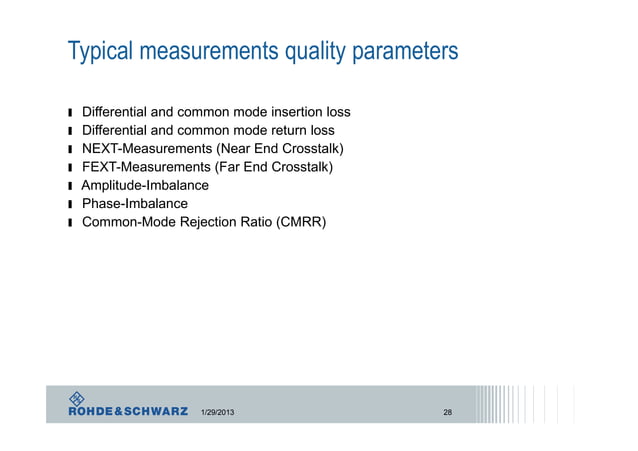 Typical measurements quality parameters

- Differential and common mode insertion loss
- Differential and common mode return loss
- NEXT-Measurements (Near End Crosstalk)
- FEXT-Measurements (Far End Crosstalk)
- Amplitude-Imbalance
- Phase-Imbalance
- Common-Mode Rejection Ratio (CMRR)

ROHDE&SCHWARZ 1/29/2013 28